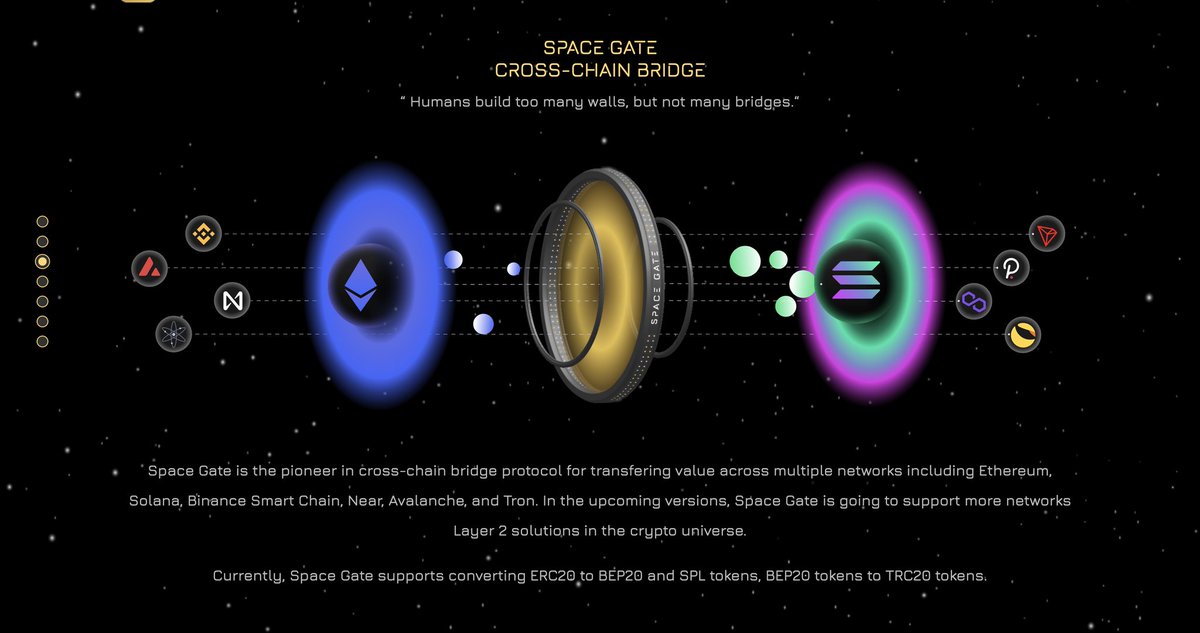 SPACE GATE
CROSS-CHAIN BRIDGE

" Humans build too many walls, but not many bridges."

SPACE GATE

Space Gate is the pioneer in cross-chain bridge protocol for transfering value across multiple networks including Ethereum, Solana, Binance Smart Chain, Near, Avalanche, and Tron. In the upcoming versions, Space Gate is going to support more networks Layer 2 solutions in the crypto universe.

Currently, Space Gate supports converting ERC20 to BEP20 and SPL tokens, BEP20 tokens to TRC20 tokens.